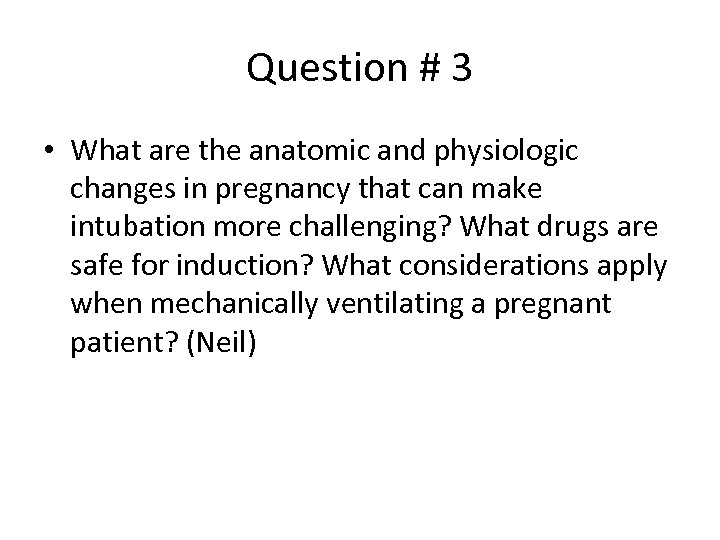 Question # 3

• What are the anatomic and physiologic changes in pregnancy that can make intubation more challenging? What drugs are safe for induction? What considerations apply when mechanically ventilating a pregnant patient? (Neil)